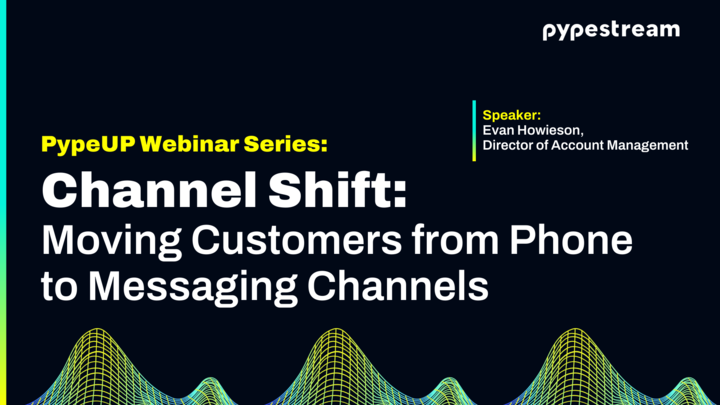 pypestream

Speaker:
Evan Howieson,
Director of Account Management

PypeUP Webinar Series:

Channel Shift:
Moving Customers from Phone to Messaging Channels